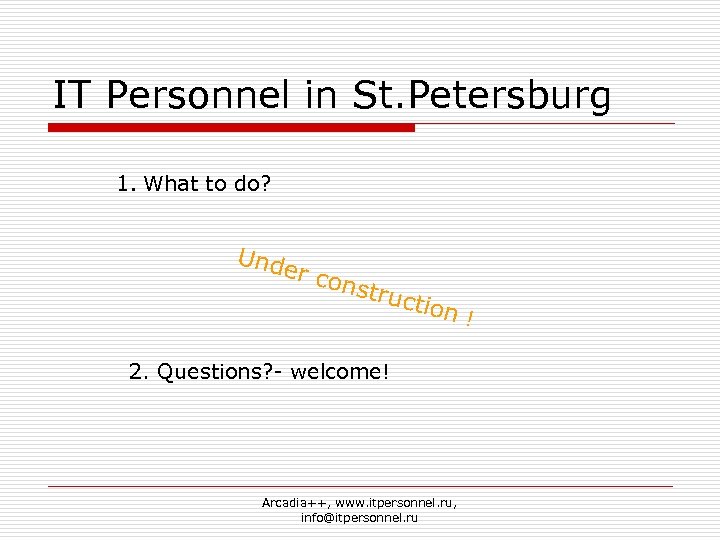 IT Personnel in St.Petersburg

1. What to do?

Under construction !

2. Questions?- welcome!

Arcadia++, www.itpersonnel.ru, info@itpersonnel.ru